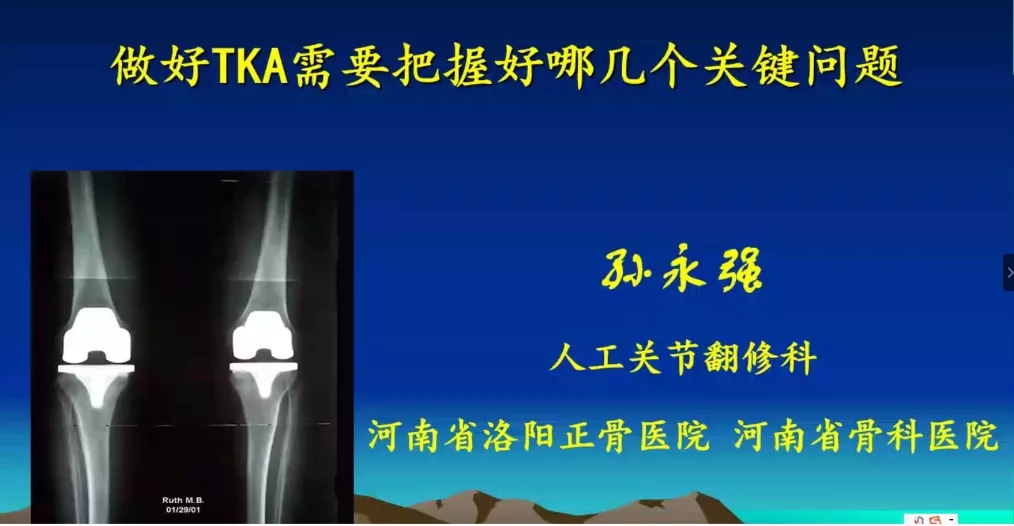 做好TKA需要把握好哪几个关键问题

Ruth M.B.
01/29/01

孙永强

人工关节翻修科

河南省洛阳正骨医院 河南省骨科医院